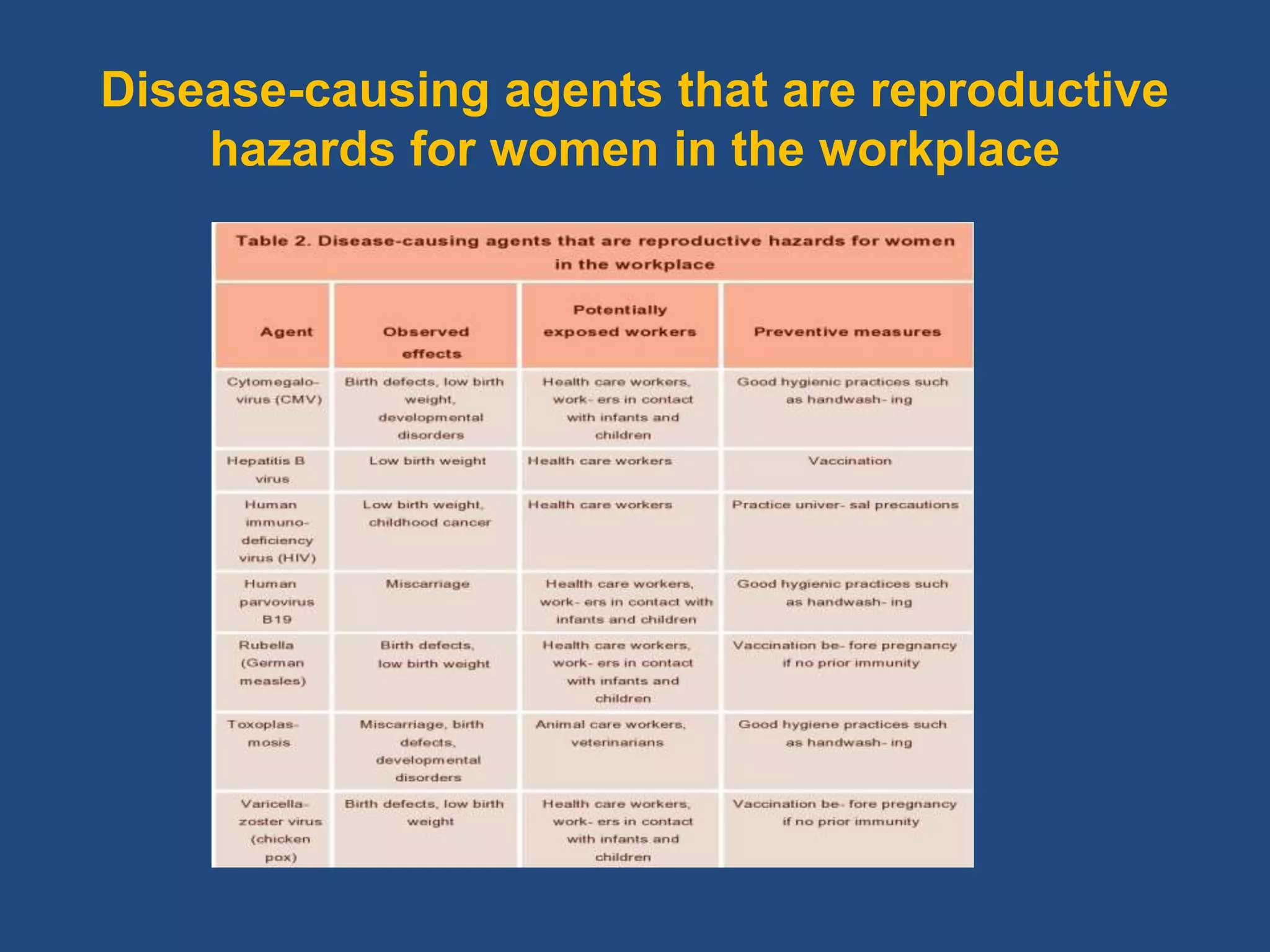 Disease-causing agents that are reproductive hazards for women in the workplace

Table 2. Disease-causing agents that are reproductive hazards for women in the workplace

| Agent | Observed effects | Potentially exposed workers | Preventive measures |
|---|---|---|---|
| Cytomegalovirus (CMV) | Birth defects, low birth weight, developmental disorders | Health care workers, work- ers in contact with infants and children | Good hygienic practices such as handwash- ing |
| Hepatitis B virus | Low birth weight | Health care workers | Vaccination |
| Human immunodeficiency virus (HIV) | Low birth weight, childhood cancer | Health care workers | Practice univer- sal precautions |
| Human parvovirus B19 | Miscarriage | Health care workers, work- ers in contact with infants and children | Good hygienic practices such as handwash- ing |
| Rubella (German measles) | Birth defects, low birth weight | Health care workers, work- ers in contact with infants and children | Vaccination be- fore pregnancy if no prior immunity |
| Toxoplasmosis | Miscarriage, birth defects, developmental disorders | Animal care workers, veterinarians | Good hygiene practices such as handwash- ing |
| Varicella-zoster virus (chicken pox) | Birth defects, low birth weight | Health care workers, work- ers in contact with infants and children | Vaccination be- fore pregnancy if no prior immunity |